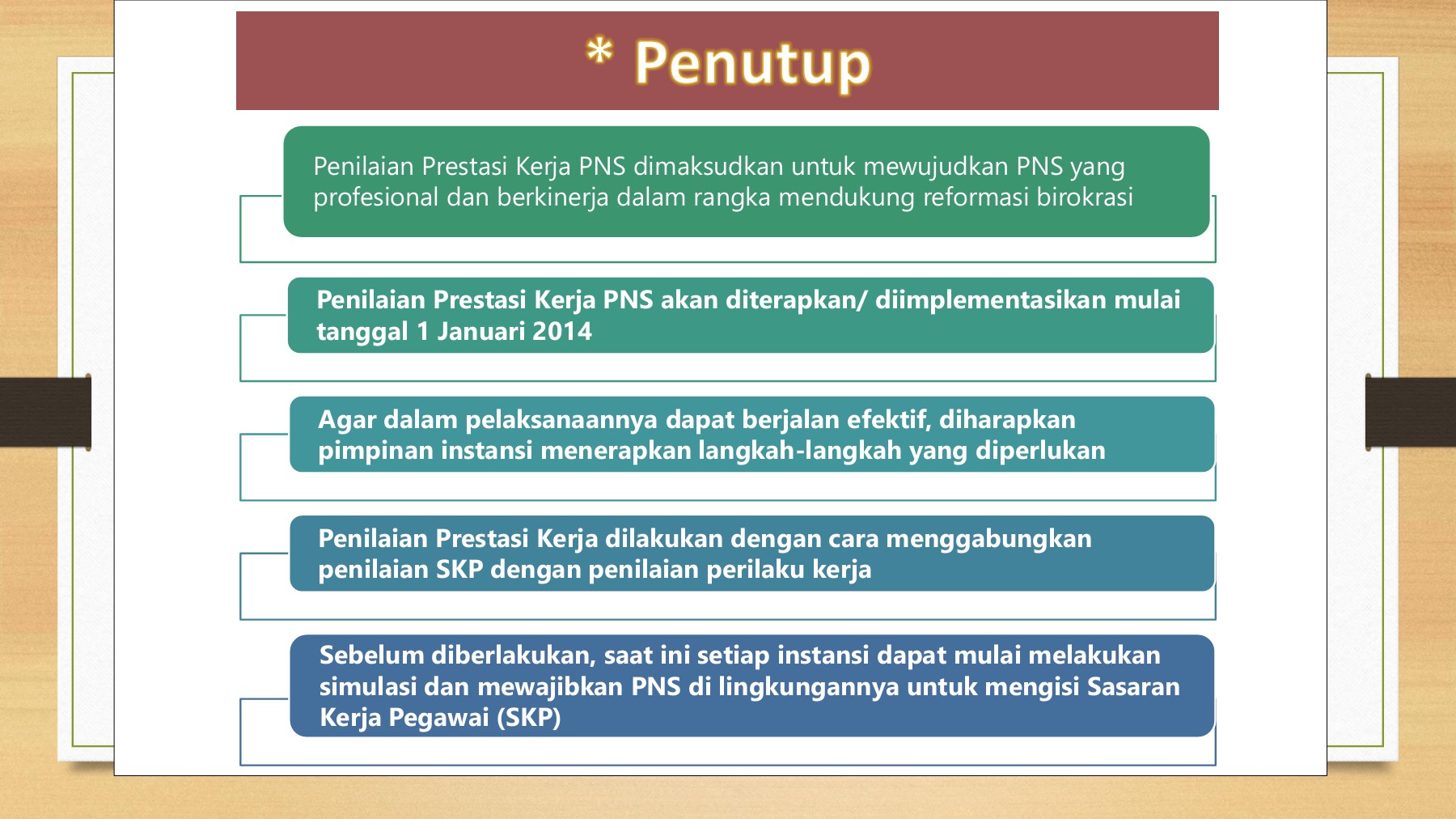 * Penutup

Penilaian Prestasi Kerja PNS dimaksudkan untuk mewujudkan PNS yang profesional dan berkinerja dalam rangka mendukung reformasi birokrasi

Penilaian Prestasi Kerja PNS akan diterapkan/ diimplementasikan mulai tanggal 1 Januari 2014

Agar dalam pelaksanaannya dapat berjalan efektif, diharapkan pimpinan instansi menerapkan langkah-langkah yang diperlukan

Penilaian Prestasi Kerja dilakukan dengan cara menggabungkan penilaian SKP dengan penilaian perilaku kerja

Sebelum diberlakukan, saat ini setiap instansi dapat mulai melakukan simulasi dan mewajibkan PNS di lingkungannya untuk mengisi Sasaran Kerja Pegawai (SKP)